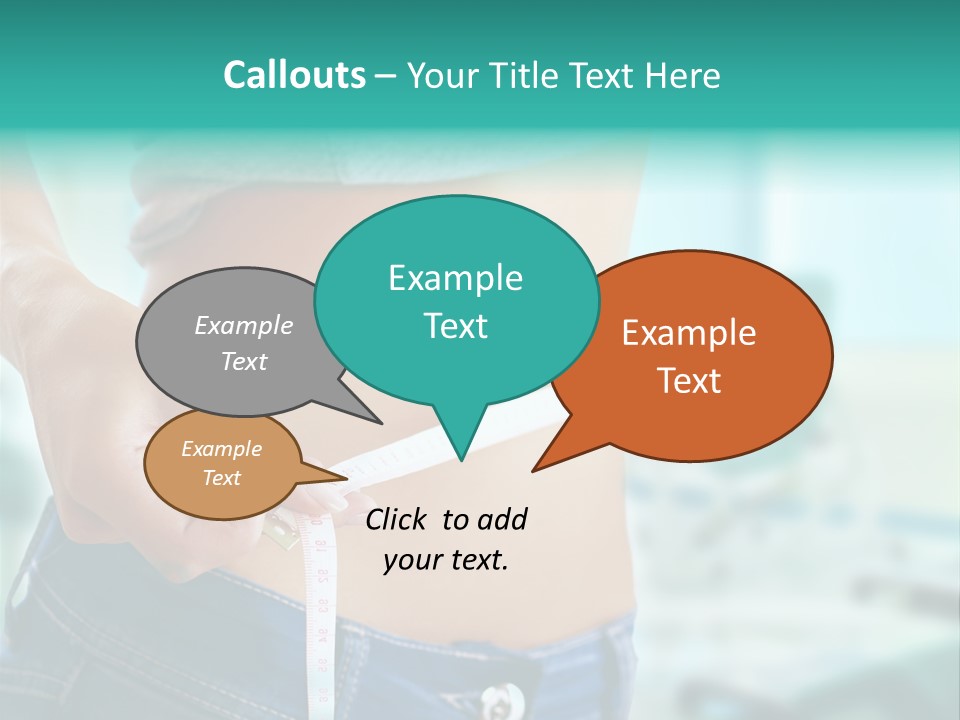 Callouts – Your Title Text Here

Example Text

Example Text

Example Text

Example Text

Click to add your text.